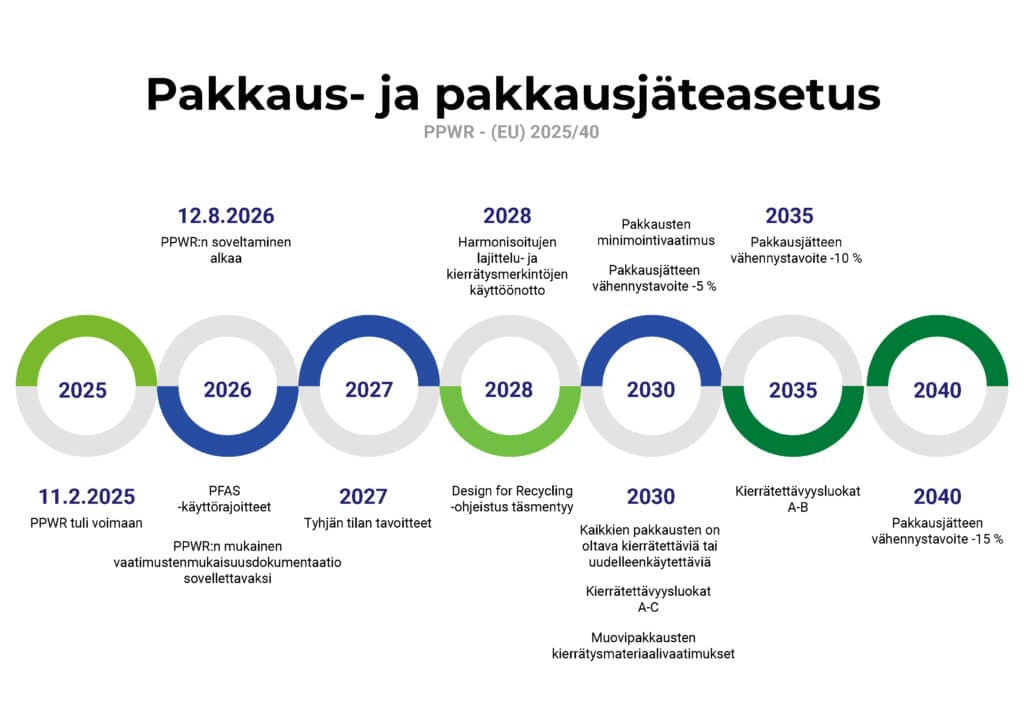 Pakkaus- ja pakkausjäteasetus

PPWR - (EU) 2025/40

12.8.2026
PPWR:n soveltaminen alkaa

2028
Harmonisoitujen lajittelu- ja kierrätysmerkintöjen käyttöönotto

Pakkausten minimointivaatimus

Pakkausjätteen vähennystavoite -5 %

2035
Pakkausjätteen vähennystavoite -10 %

2025

2026

2027

2028

2030

2035

2040

11.2.2025
PPWR tuli voimaan

PFAS -käyttörajoitteet

PPWR:n mukainen vaatimustenmukaisuusdokumentaatio sovellettavaksi

2027
Tyhjän tilan tavoitteet

Design for Recycling -ohjeistus täsmentyy

2030
Kaikkien pakkausten on oltava kierrätettäviä tai uudelleenkäytettäviä

Kierrätettävyysluokat A-C

Muovipakkausten kierrätysmateriaalivaatimukset

Kierrätettävyysluokat A-B

2040
Pakkausjätteen vähennystavoite -15 %